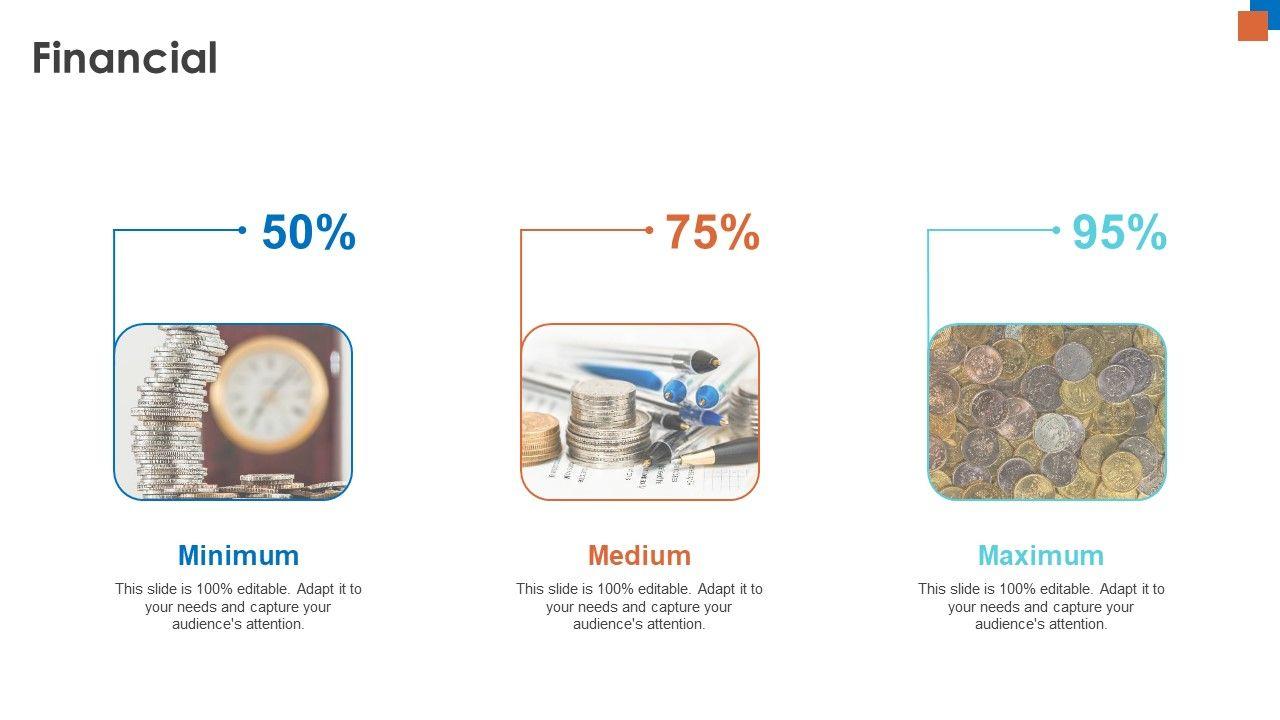 Financial

50%

Minimum

This slide is 100% editable. Adapt it to your needs and capture your audience's attention.

75%

Medium

This slide is 100% editable. Adapt it to your needs and capture your audience's attention.

95%

Maximum

This slide is 100% editable. Adapt it to your needs and capture your audience's attention.